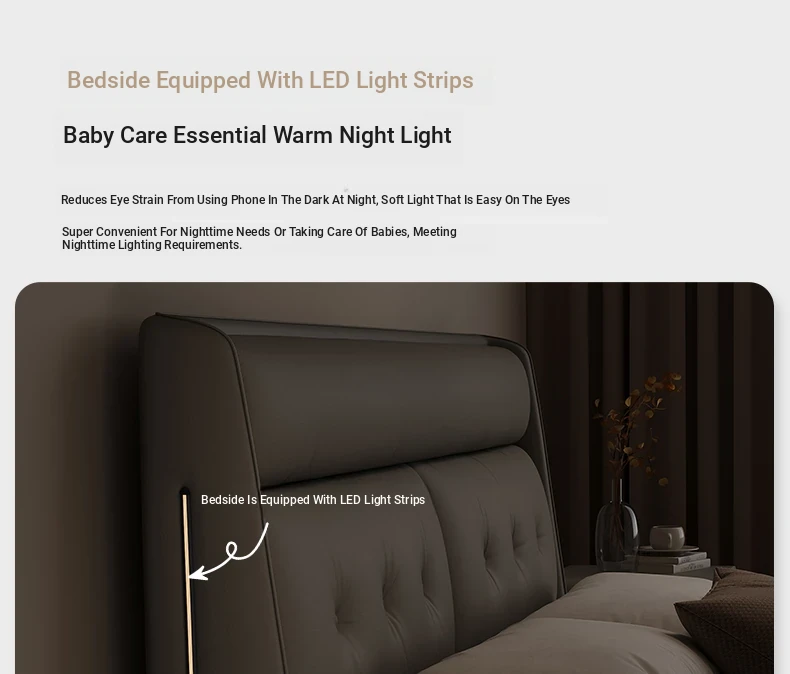 Bedside Equipped With LED Light Strips

Baby Care Essential Warm Night Light

Reduces Eye Strain From Using Phone In The Dark At Night, Soft Light That Is Easy On The Eyes

Super Convenient For Nighttime Needs Or Taking Care Of Babies, Meeting Nighttime Lighting Requirements.

Bedside Is Equipped With LED Light Strips